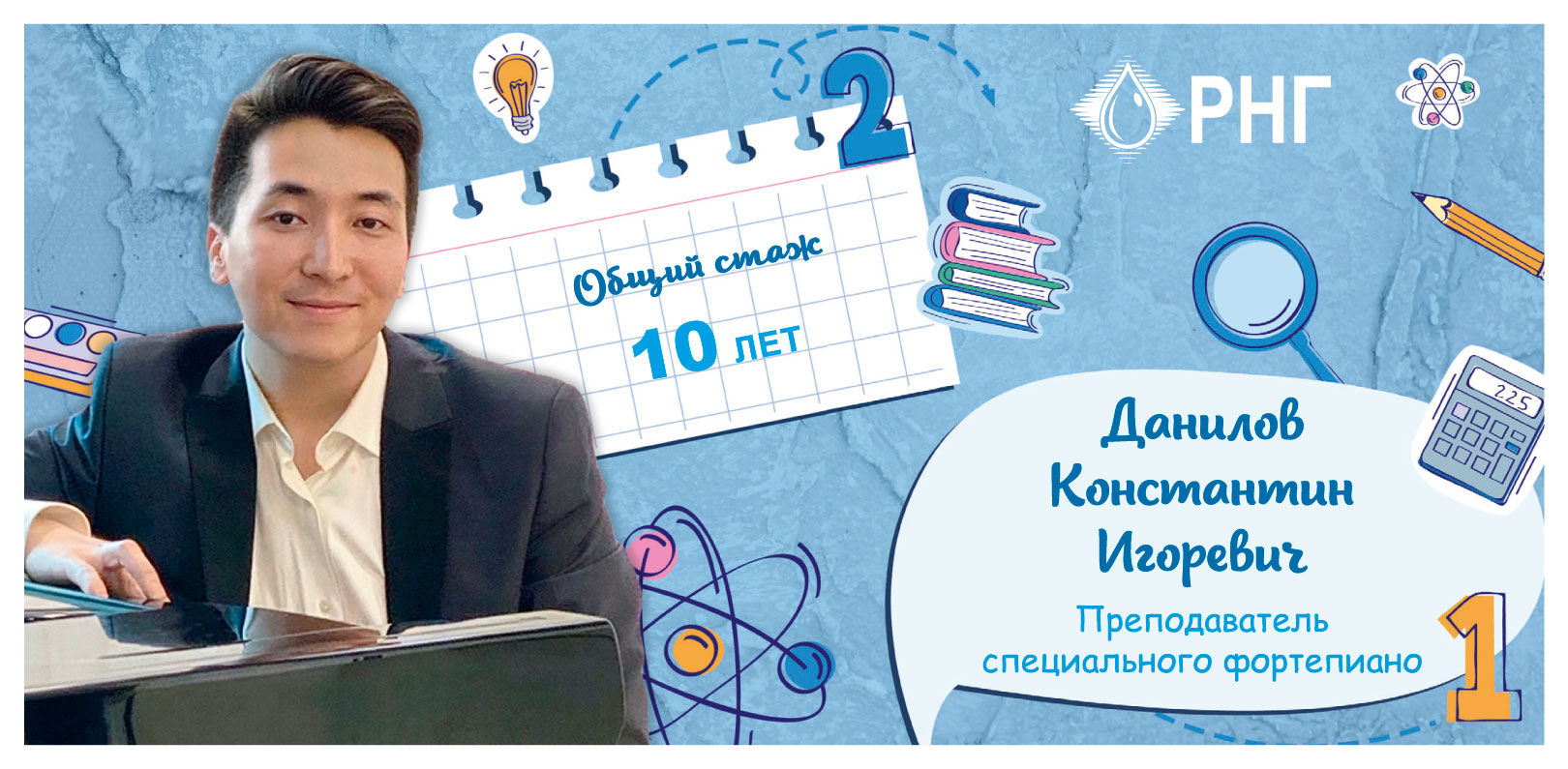 2

РНГ

Общий стаж

10 ЛЕТ

2.25

Данилов Константин Игоревич

Преподаватель специального фортепиано

1